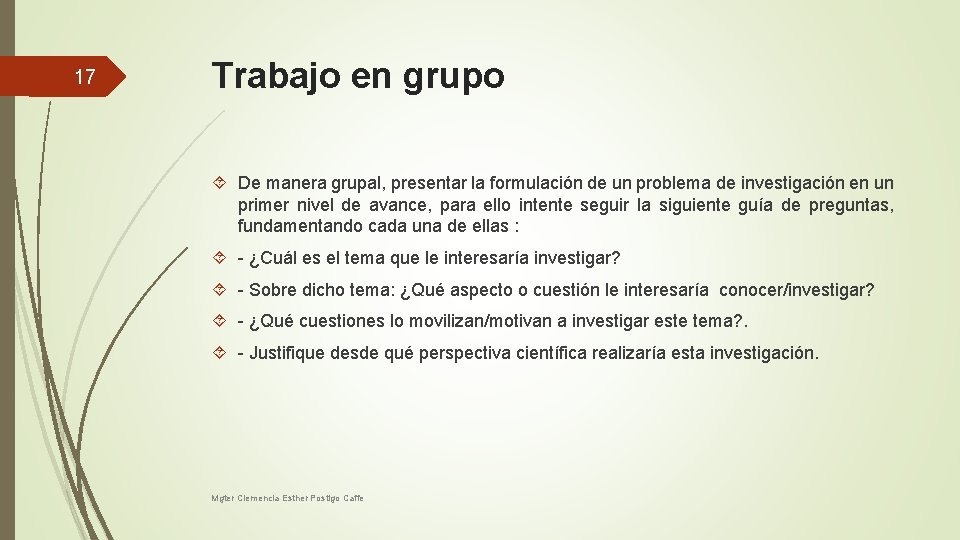 17

Trabajo en grupo

De manera grupal, presentar la formulación de un problema de investigación en un primer nivel de avance, para ello intente seguir la siguiente guía de preguntas, fundamentando cada una de ellas :

- ¿Cuál es el tema que le interesaría investigar?

- Sobre dicho tema: ¿Qué aspecto o cuestión le interesaría conocer/investigar?

- ¿Qué cuestiones lo movilizan/motivan a investigar este tema?.

- Justifique desde qué perspectiva científica realizaría esta investigación.

Mgter Clemencia Esther Postigo Caffe